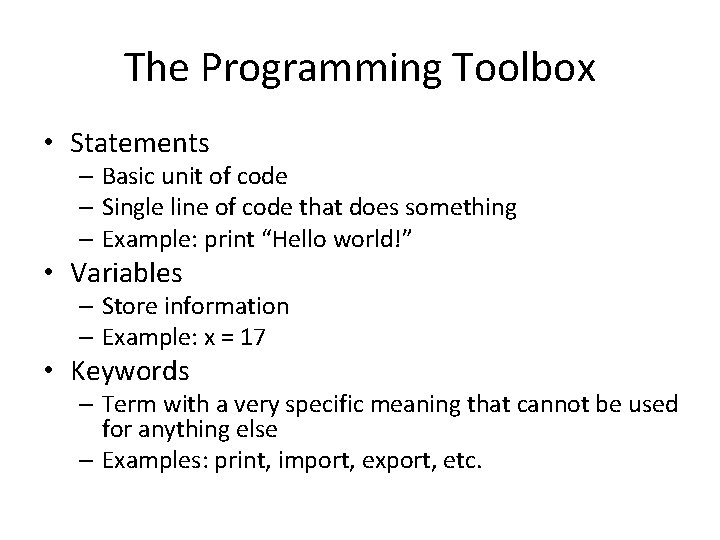 The Programming Toolbox

• Statements
– Basic unit of code
– Single line of code that does something
– Example: print “Hello world!”
• Variables
– Store information
– Example: x = 17
• Keywords
– Term with a very specific meaning that cannot be used for anything else
– Examples: print, import, export, etc.